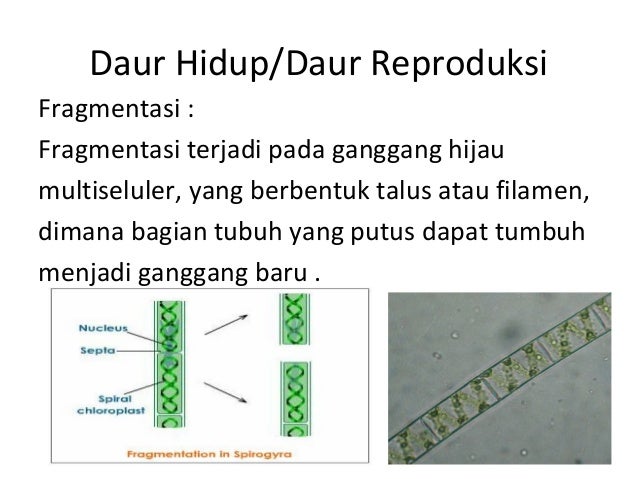 Daur Hidup/Daur Reproduksi

Fragmentasi :

Fragmentasi terjadi pada ganggang hijau multiseluler, yang berbentuk talus atau filamen, dimana bagian tubuh yang putus dapat tumbuh menjadi ganggang baru .

Nucleus
Septa
Spiral chloroplast
Fragmentation in Spirogyra